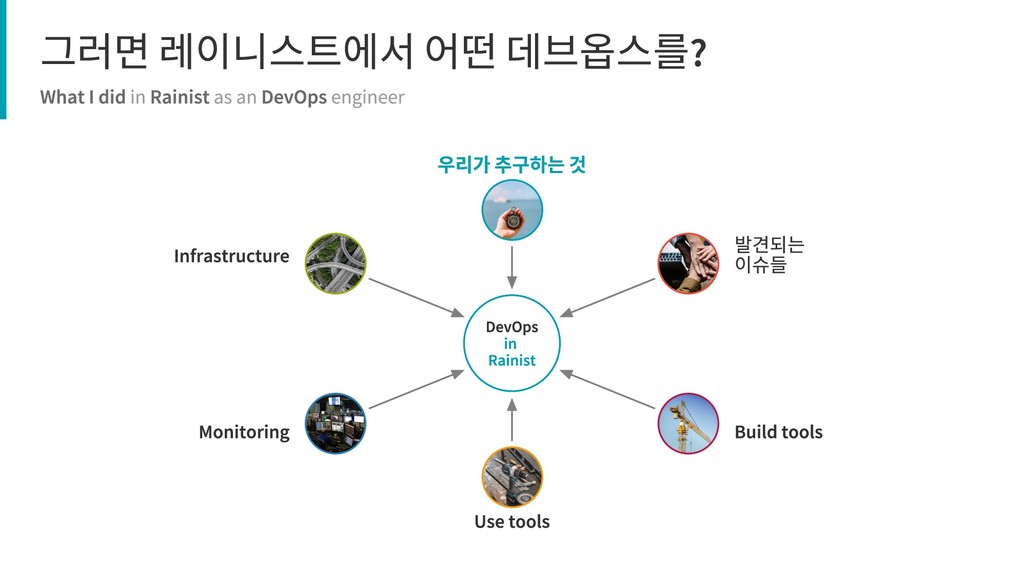 그러면 레이니스트에서 어떤 데브옵스를?

What I did in Rainist as an DevOps engineer

우리가 추구하는 것

Infrastructure

발견되는 이슈들

DevOps in Rainist

Monitoring

Build tools

Use tools